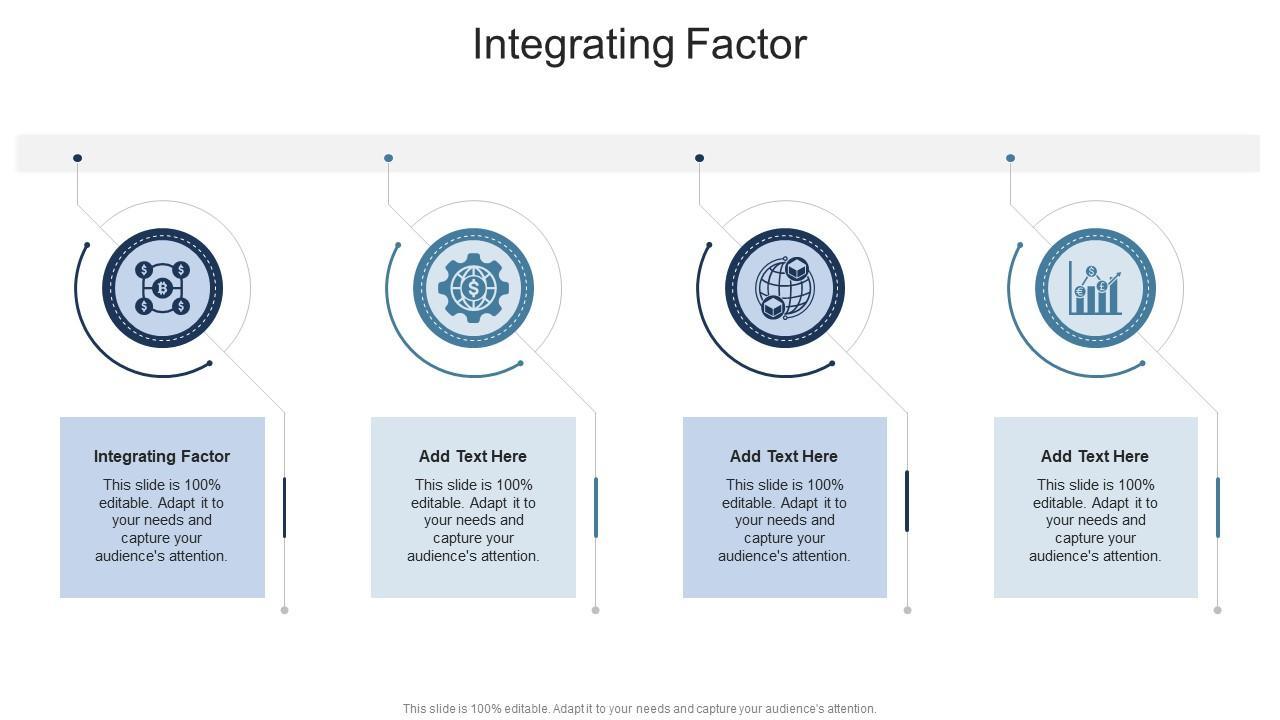 Integrating Factor

Integrating Factor
This slide is 100% editable. Adapt it to your needs and capture your audience's attention.

Add Text Here
This slide is 100% editable. Adapt it to your needs and capture your audience's attention.

Add Text Here
This slide is 100% editable. Adapt it to your needs and capture your audience's attention.

Add Text Here
This slide is 100% editable. Adapt it to your needs and capture your audience's attention.

This slide is 100% editable. Adapt it to your needs and capture your audience's attention.